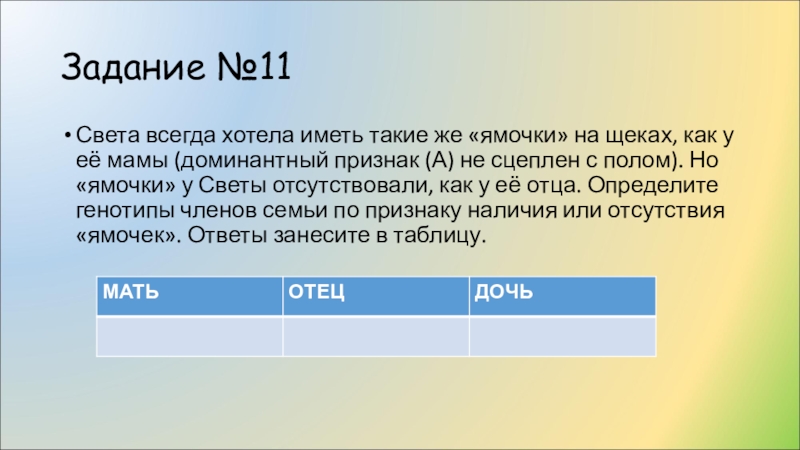 Задание №11

• Света всегда хотела иметь такие же «ямочки» на щеках, как у её мамы (доминантный признак (А) не сцеплен с полом). Но «ямочки» у Светы отсутствовали, как у её отца. Определите генотипы членов семьи по признаку наличия или отсутствия «ямочек». Ответы занесите в таблицу.

| МАТЬ | ОТЕЦ | ДОЧЬ |
|---|---|---|
| | | |